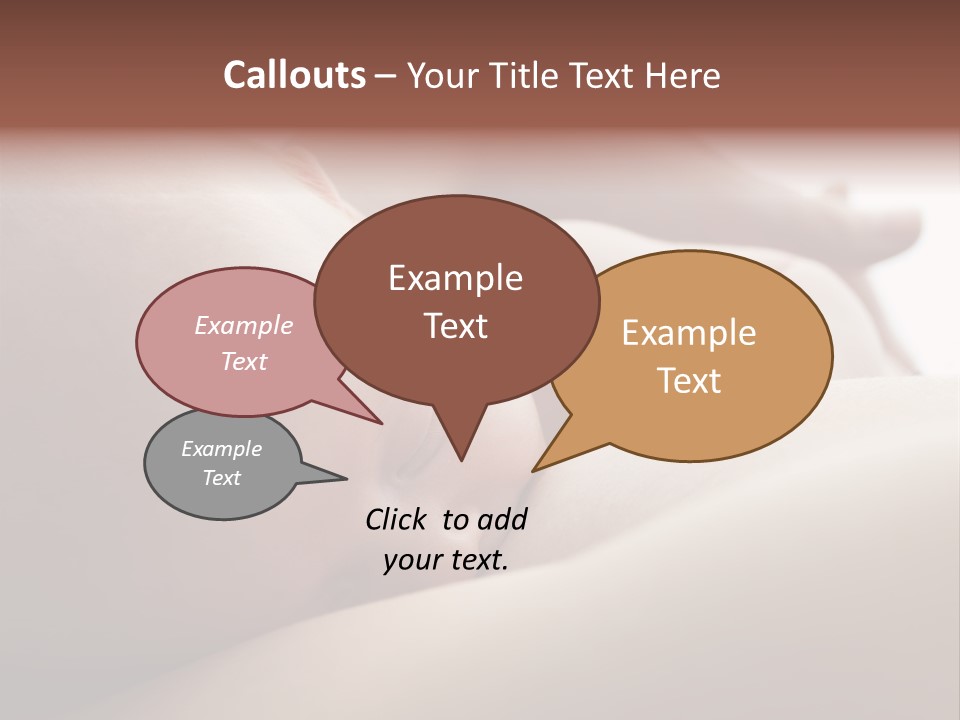 Callouts – Your Title Text Here

Example Text

Example Text

Example Text

Example Text

Click to add your text.